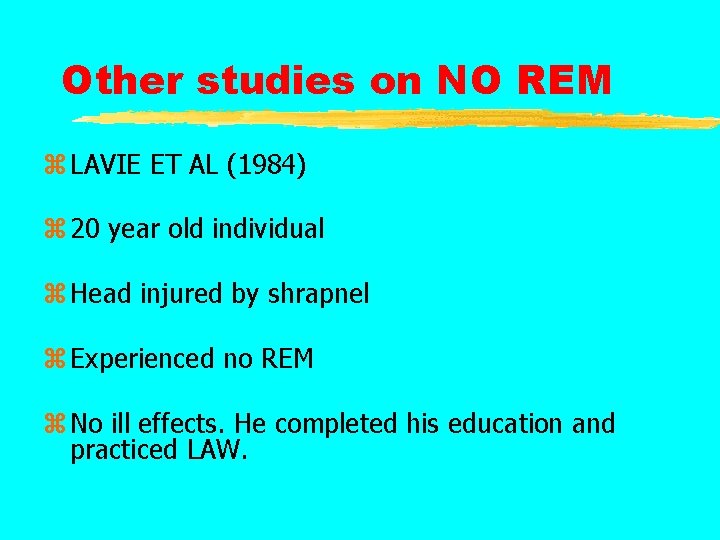 Other studies on NO REM

⌘ LAVIE ET AL (1984)

⌘ 20 year old individual

⌘ Head injured by shrapnel

⌘ Experienced no REM

⌘ No ill effects. He completed his education and practiced LAW.